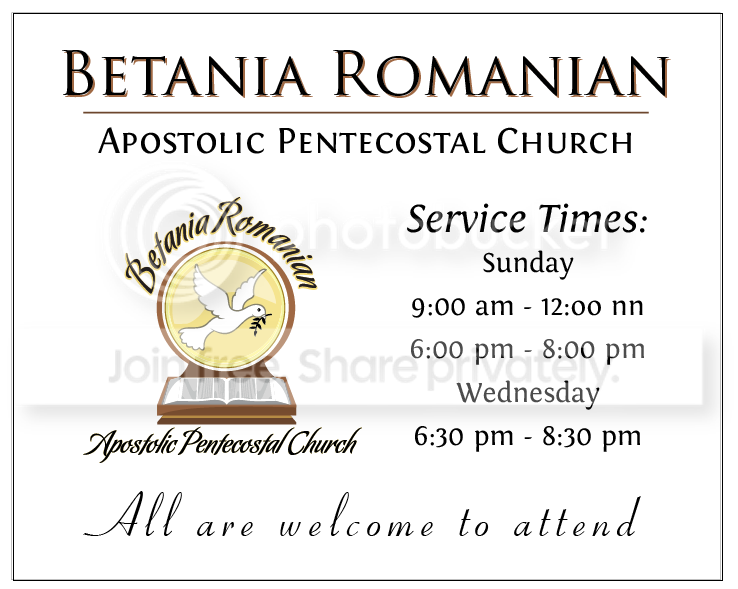 BETANIA ROMANIAN

APOSTOLIC PENTECOSTAL CHURCH

Betania Romanian

Apostolic Pentecostal Church

Service Times:

Sunday

9:00 am - 12:00 nn

6:00 pm - 8:00 pm

Wednesday

6:30 pm - 8:30 pm

All are welcome to attend

photobucket

Join free. Share privately.